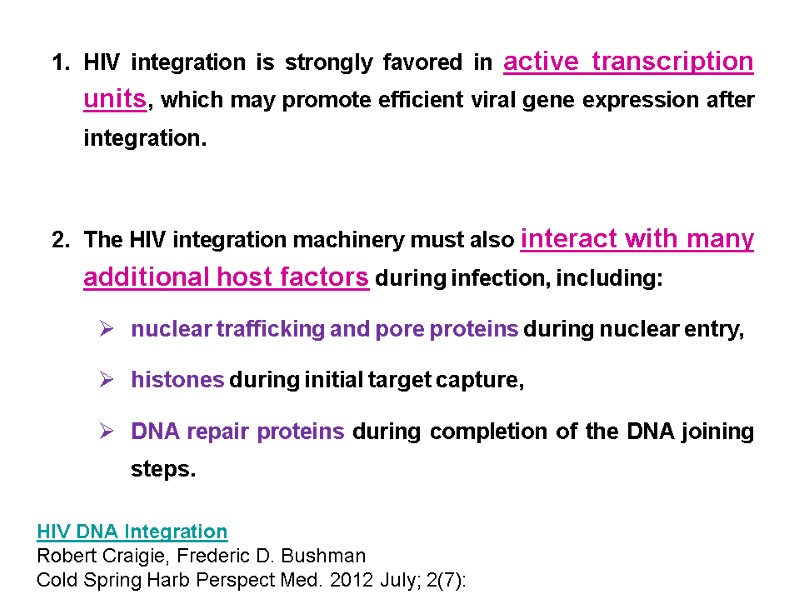 1. HIV integration is strongly favored in active transcription units, which may promote efficient viral gene expression after integration.

2. The HIV integration machinery must also interact with many additional host factors during infection, including:

➢ nuclear trafficking and pore proteins during nuclear entry,

➢ histones during initial target capture,

➢ DNA repair proteins during completion of the DNA joining steps.

HIV DNA Integration
Robert Craigie, Frederic D. Bushman
Cold Spring Harb Perspect Med. 2012 July; 2(7):